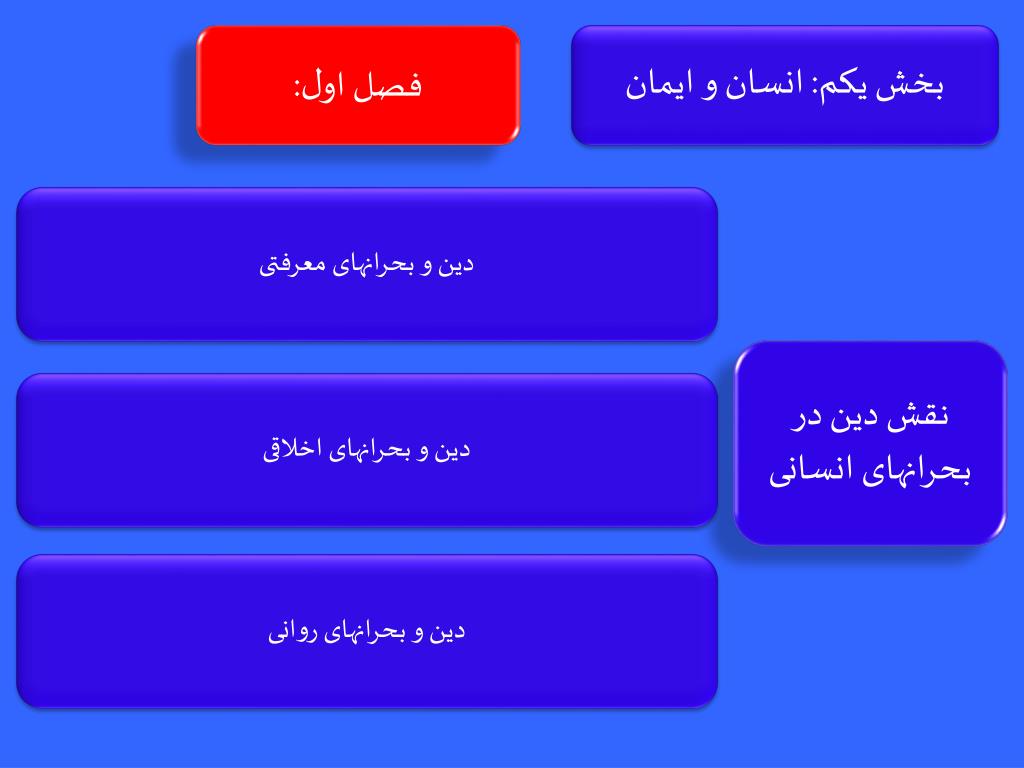 بخش یکم: انسان و ایمان

فصل اول:

نقش دین در بحرانهای انسانی

دین و بحرانهای معرفتی

دین و بحرانهای اخلاقی

دین و بحرانهای روانی